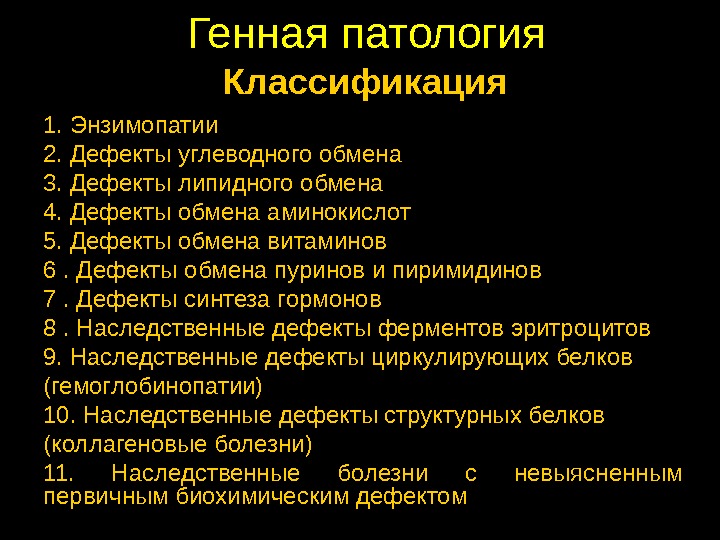 Генная патология
Классификация

1. Энзимопатии
2. Дефекты углеводного обмена
3. Дефекты липидного обмена
4. Дефекты обмена аминокислот
5. Дефекты обмена витаминов
6 . Дефекты обмена пуринов и пиримидинов
7 . Дефекты синтеза гормонов
8 . Наследственные дефекты ферментов эритроцитов
9. Наследственные дефекты циркулирующих белков (гемоглобинопатии)
10. Наследственные дефекты структурных белков (коллагеновые болезни)
11. Наследственные болезни с невыясненным первичным биохимическим дефектом